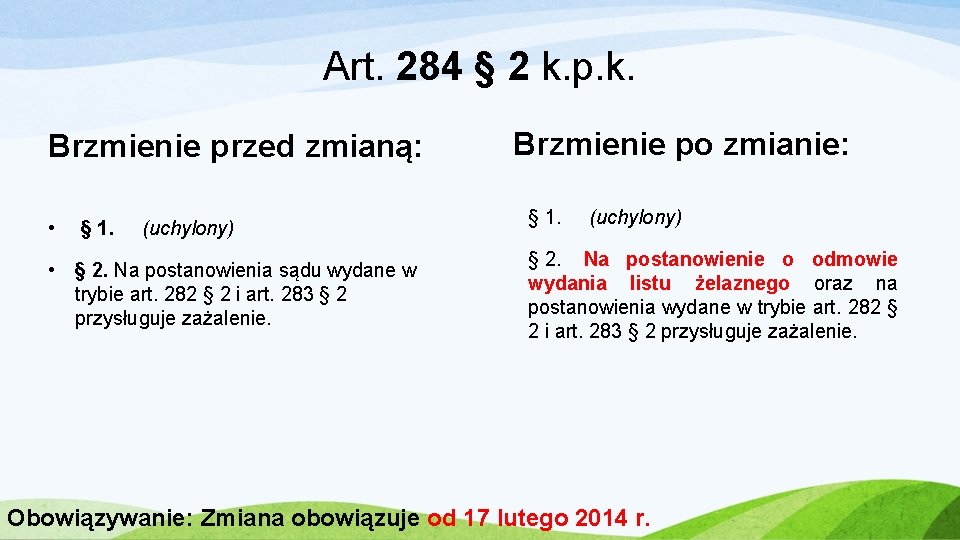 Art. 284 § 2 k.p.k.

Brzmienie przed zmianą:

• § 1. (uchylony)

• § 2. Na postanowienia sądu wydane w trybie art. 282 § 2 i art. 283 § 2 przysługuje zażalenie.

Brzmienie po zmianie:

§ 1. (uchylony)

§ 2. Na postanowienie o odmowie wydania listu żelaznego oraz na postanowienia wydane w trybie art. 282 § 2 i art. 283 § 2 przysługuje zażalenie.

Obowiązywanie: Zmiana obowiązuje od 17 lutego 2014 r.